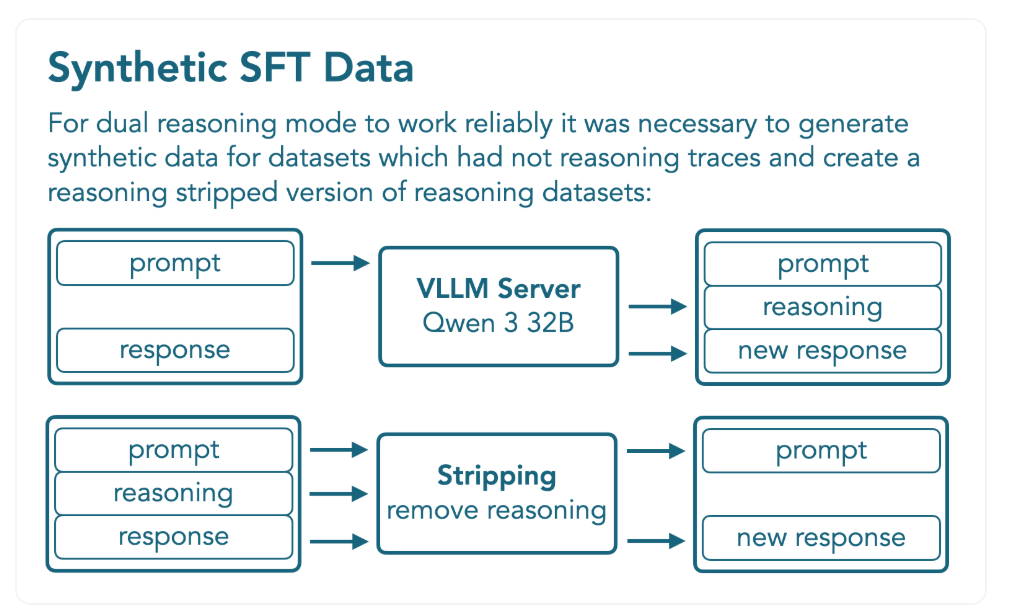 Synthetic SFT Data

For dual reasoning mode to work reliably it was necessary to generate synthetic data for datasets which had not reasoning traces and create a reasoning stripped version of reasoning datasets:

prompt

response

VLLM Server
Qwen 3 32B

prompt
reasoning
new response

prompt
reasoning
response

Stripping
remove reasoning

prompt

new response